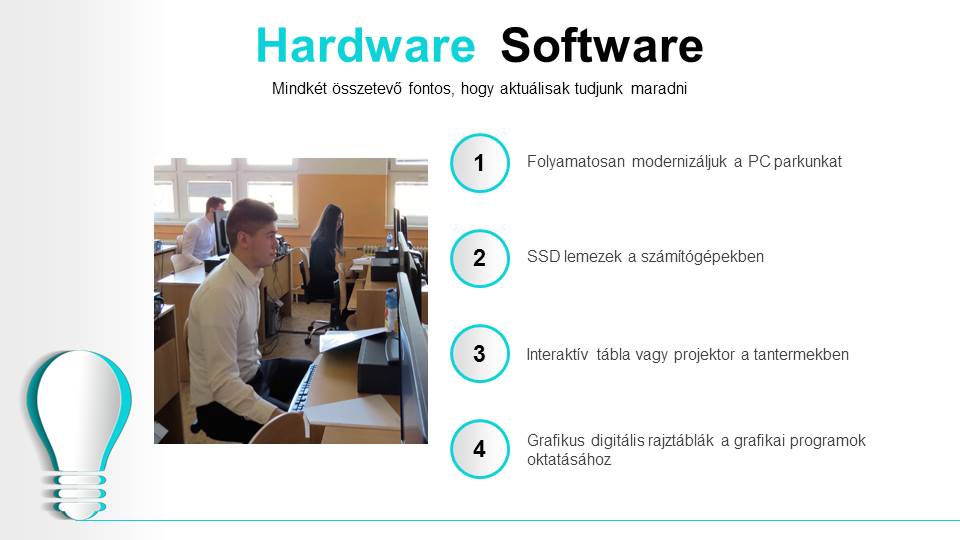 Hardware Software

Mindkét összetevő fontos, hogy aktuálisak tudjunk maradni

1

Folyamatosan modernizáljuk a PC parkunkat

2

SSD lemezek a számítógépekben

3

Interaktív tábla vagy projektor a tantermekben

4

Grafikus digitális rajztáblák a grafikai programok oktatásához